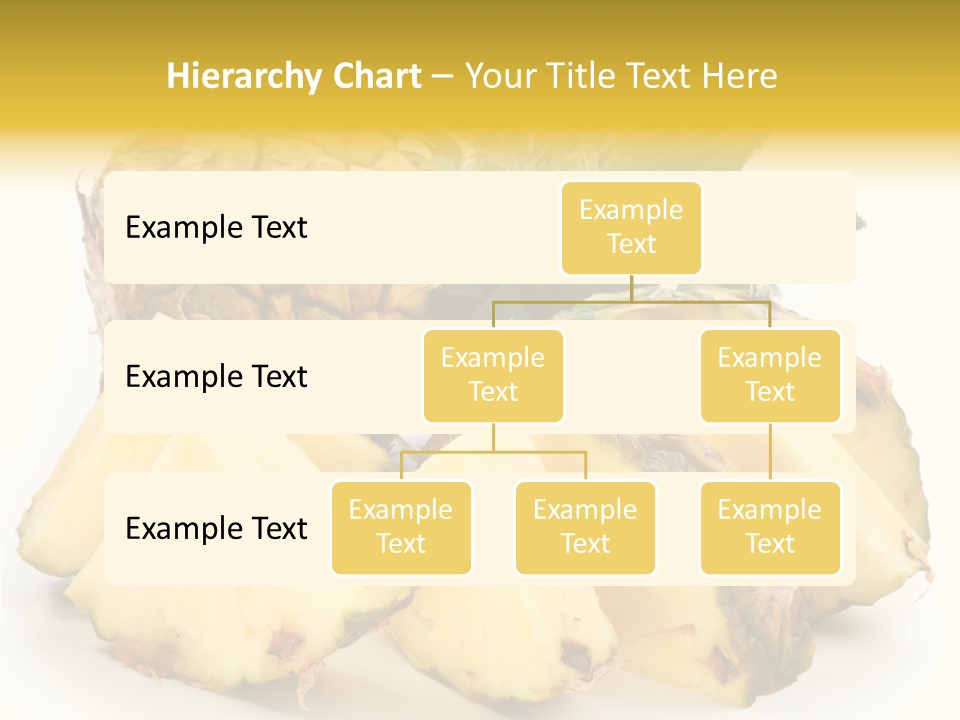 Hierarchy Chart – Your Title Text Here

Example Text

Example Text

Example Text

Example Text

Example Text

Example Text

Example Text

Example Text

Example Text